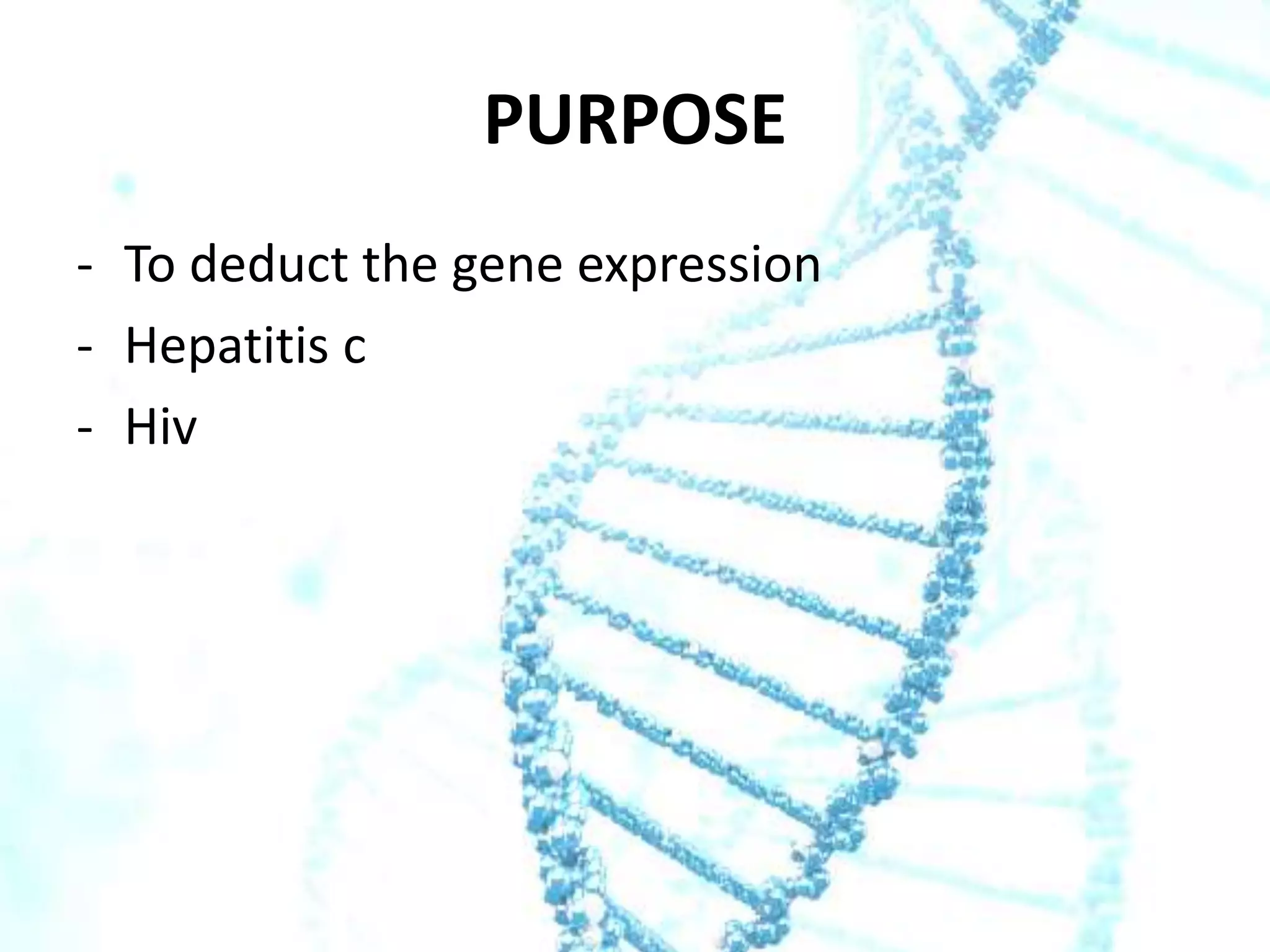 PURPOSE

- To deduct the gene expression
- Hepatitis c
- Hiv